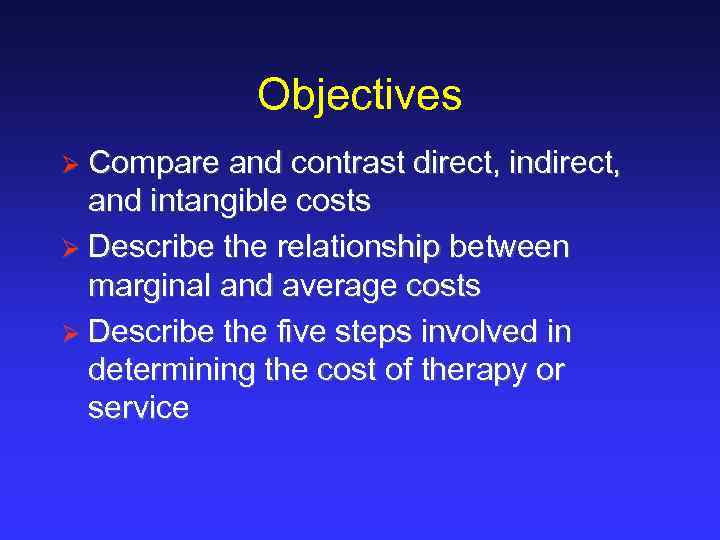 Objectives

➢ Compare and contrast direct, indirect, and intangible costs

➢ Describe the relationship between marginal and average costs

➢ Describe the five steps involved in determining the cost of therapy or service